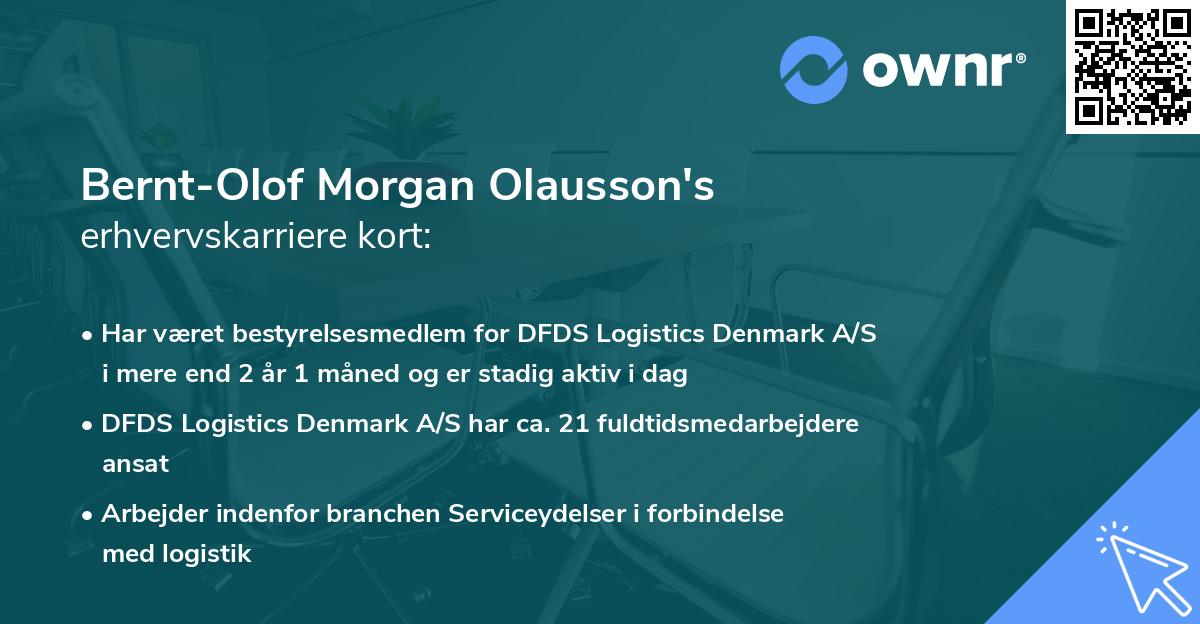 ownr®

Bernt-Olof Morgan Olausson's
erhvervskarriere kort:

• Har været bestyrelsesmedlem for DFDS Logistics Denmark A/S i mere end 2 år 1 måned og er stadig aktiv i dag

• DFDS Logistics Denmark A/S har ca. 21 fuldtidsmedarbejdere ansat

• Arbejder indenfor branchen Serviceydelser i forbindelse med logistik